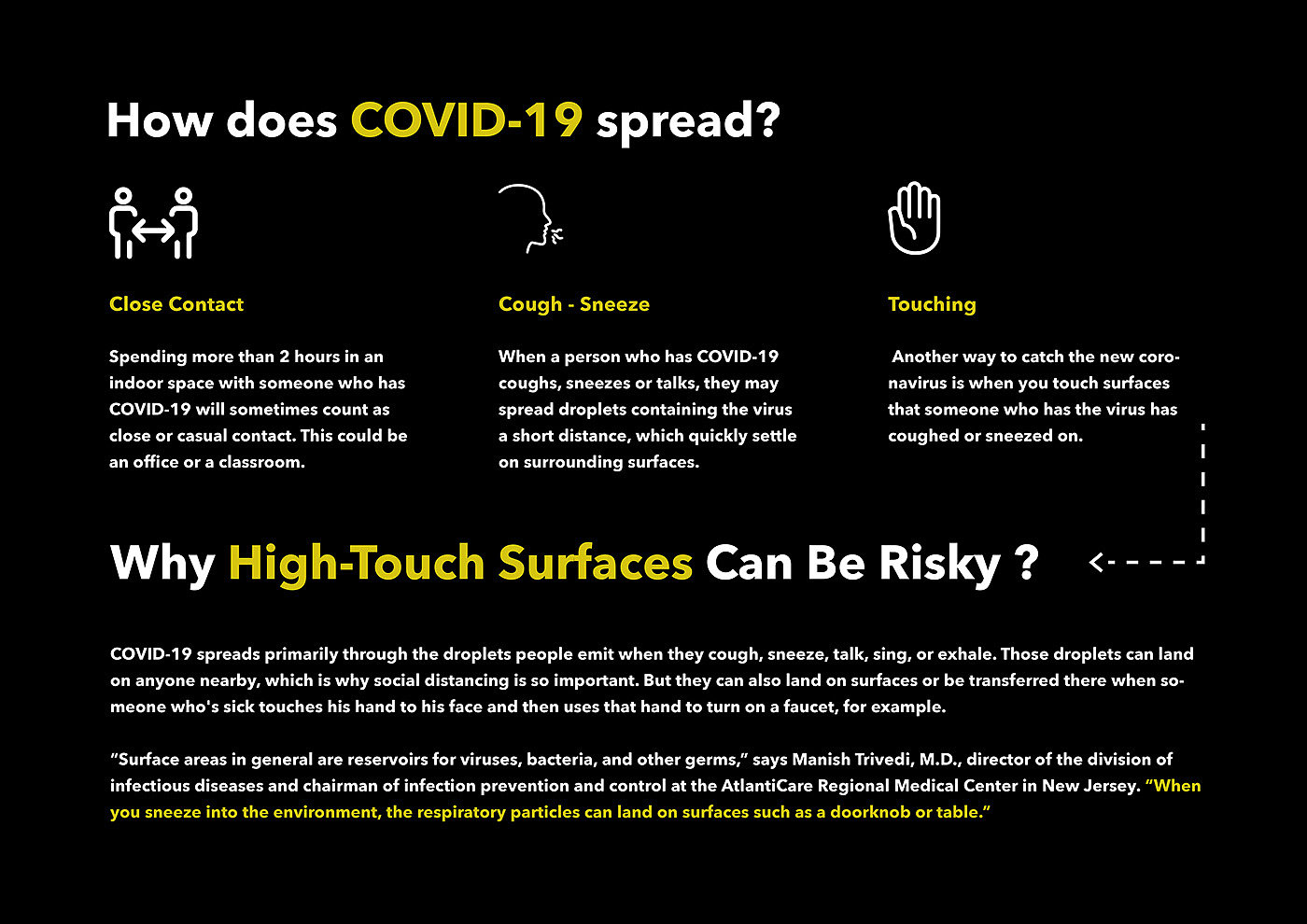 How does COVID-19 spread?

Close Contact

Spending more than 2 hours in an indoor space with someone who has COVID-19 will sometimes count as close or casual contact. This could be an office or a classroom.

Cough - Sneeze

When a person who has COVID-19 coughs, sneezes or talks, they may spread droplets containing the virus a short distance, which quickly settle on surrounding surfaces.

Touching

Another way to catch the new coronavirus is when you touch surfaces that someone who has the virus has coughed or sneezed on.

Why High-Touch Surfaces Can Be Risky ?

COVID-19 spreads primarily through the droplets people emit when they cough, sneeze, talk, sing, or exhale. Those droplets can land on anyone nearby, which is why social distancing is so important. But they can also land on surfaces or be transferred there when someone who's sick touches his hand to his face and then uses that hand to turn on a faucet, for example.

“Surface areas in general are reservoirs for viruses, bacteria, and other germs,” says Manish Trivedi, M.D., director of the division of infectious diseases and chairman of infection prevention and control at the AtlantiCare Regional Medical Center in New Jersey. “When you sneeze into the environment, the respiratory particles can land on surfaces such as a doorknob or table.”